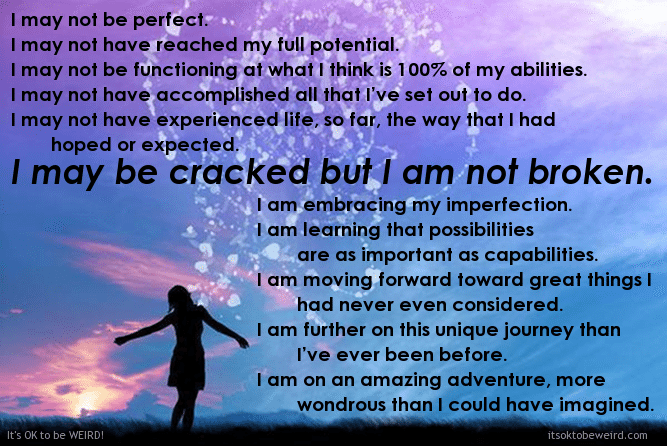 I may not be perfect.
I may not have reached my full potential.
I may not be functioning at what I think is 100% of my abilities.
I may not have accomplished all that I've set out to do.
I may not have experienced life, so far, the way that I had hoped or expected.

I may be cracked but I am not broken.

I am embracing my imperfection.
I am learning that possibilities are as important as capabilities.
I am moving forward toward great things I had never even considered.
I am further on this unique journey than I've ever been before.
I am on an amazing adventure, more wondrous than I could have imagined.

It's OK to be WEIRD!

itsoktobeweird.com